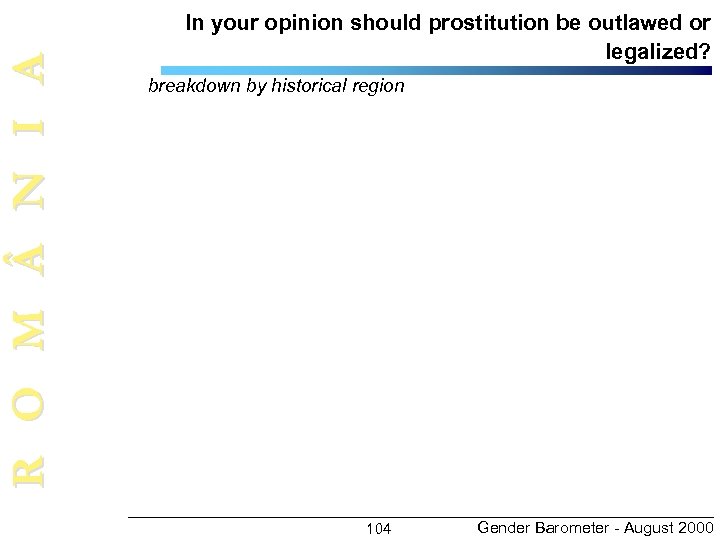 ROMÂNIA

In your opinion should prostitution be outlawed or legalized?

breakdown by historical region

104

Gender Barometer - August 2000